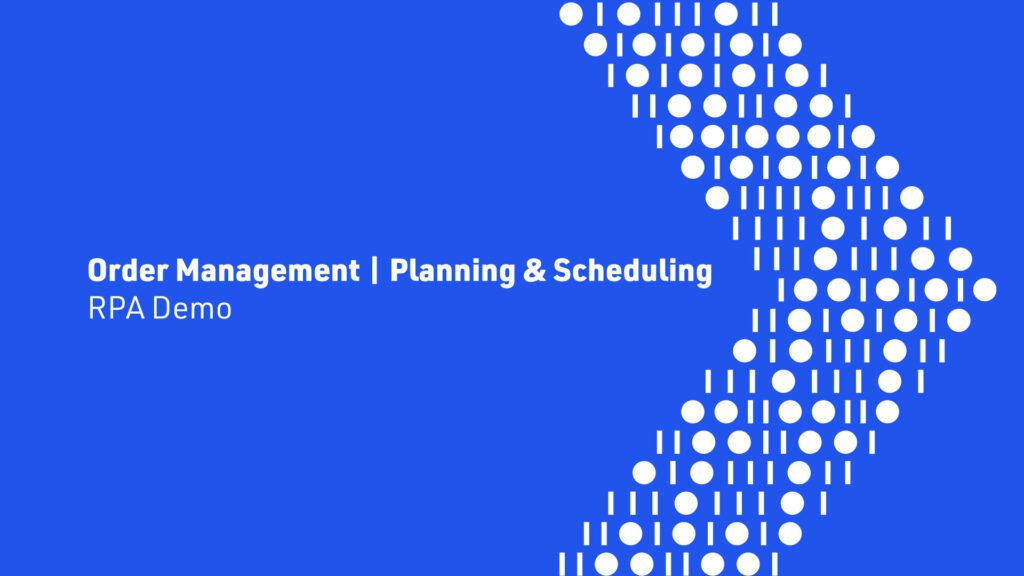 Order Management | Planning & Scheduling
RPA Demo